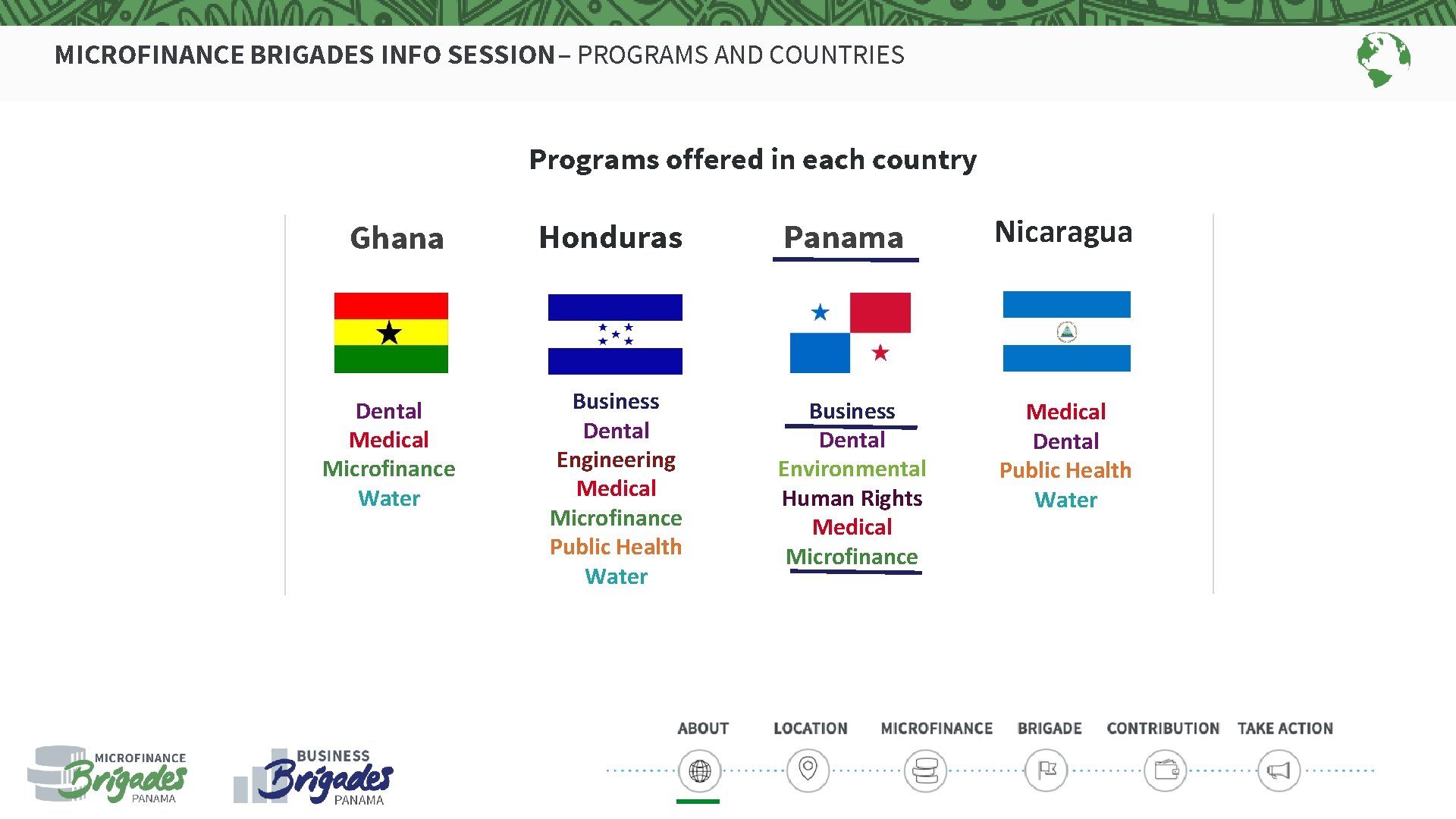 MICROFINANCE BRIGADES INFO SESSION – PROGRAMS AND COUNTRIES

Programs offered in each country

Ghana

Dental
Medical
Microfinance
Water

Honduras

Business
Dental
Engineering
Medical
Microfinance
Public Health
Water

Panama

Business
Dental
Environmental
Human Rights
Medical
Microfinance

Nicaragua

Medical
Dental
Public Health
Water

MICROFINANCE Brigades PANAMA

BUSINESS Brigades PANAMA

ABOUT LOCATION MICROFINANCE BRIGADE CONTRIBUTION TAKE ACTION